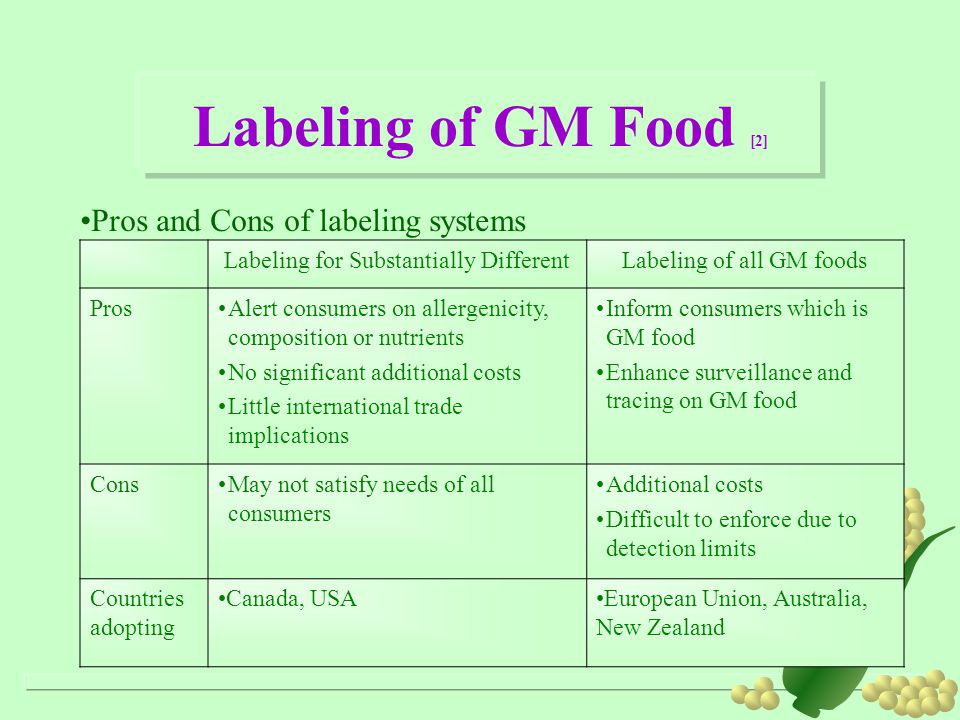 Labeling of GM Food [2]

•Pros and Cons of labeling systems

| | Labeling for Substantially Different | Labeling of all GM foods |
|---|---|---|
| Pros | •Alert consumers on allergenicity, composition or nutrients •No significant additional costs •Little international trade implications | •Inform consumers which is GM food •Enhance surveillance and tracing on GM food |
| Cons | •May not satisfy needs of all consumers | •Additional costs •Difficult to enforce due to detection limits |
| Countries adopting | •Canada, USA | •European Union, Australia, New Zealand |